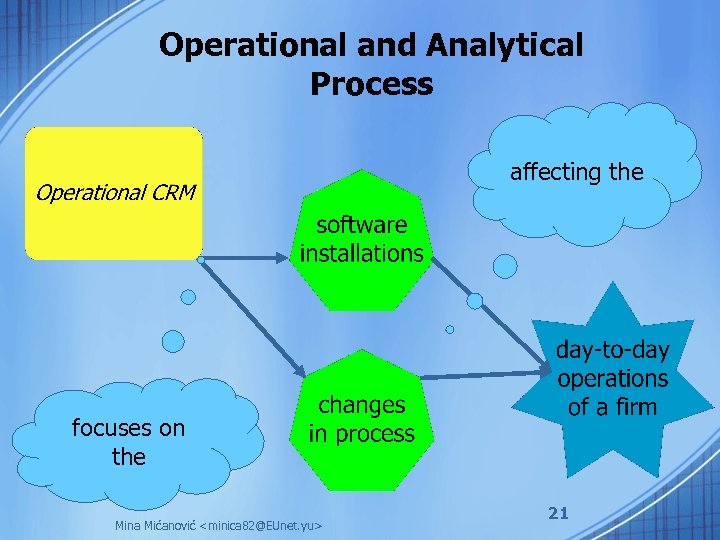 Operational and Analytical Process

Operational CRM

focuses on the

software installations

changes in process

affecting the

day-to-day operations of a firm

Mina Mićanović <minica82@EUnet.yu>

21